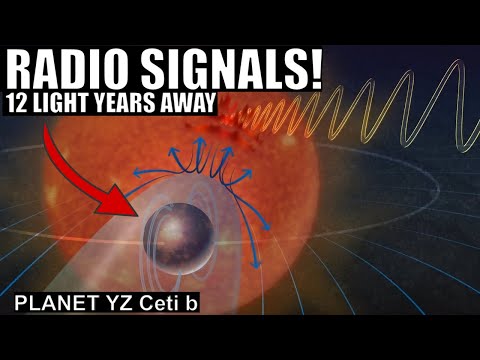 RADIO SIGNALS!
12 LIGHT YEARS AWAY

PLANET YZ Ceti b